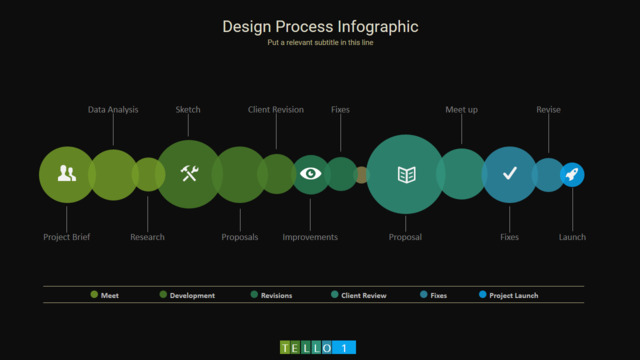 Design Process Infographic
Put a relevant subtitle in this line

Data Analysis
Sketch
Client Revision
Fixes
Meet up
Revise

Project Brief
Research
Proposals
Improvements
Proposal
Fixes
Launch

Meet
Development
Revisions
Client Review
Fixes
Project Launch

TELLO 1